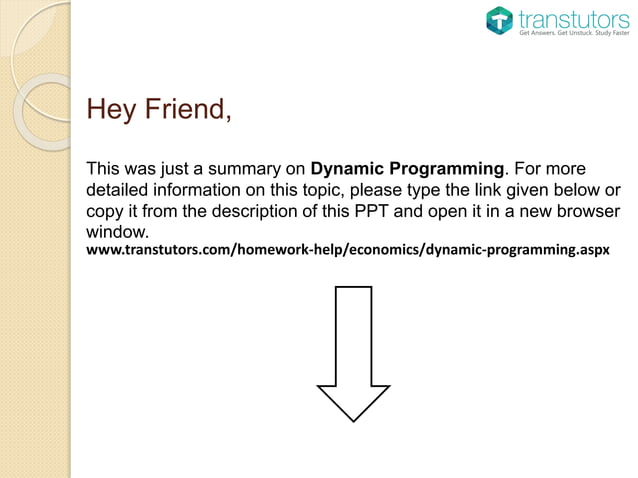 transtutors
Get Answers. Get Unstuck. Study Faster

Hey Friend,

This was just a summary on Dynamic Programming. For more detailed information on this topic, please type the link given below or copy it from the description of this PPT and open it in a new browser window.
www.transtutors.com/homework-help/economics/dynamic-programming.aspx